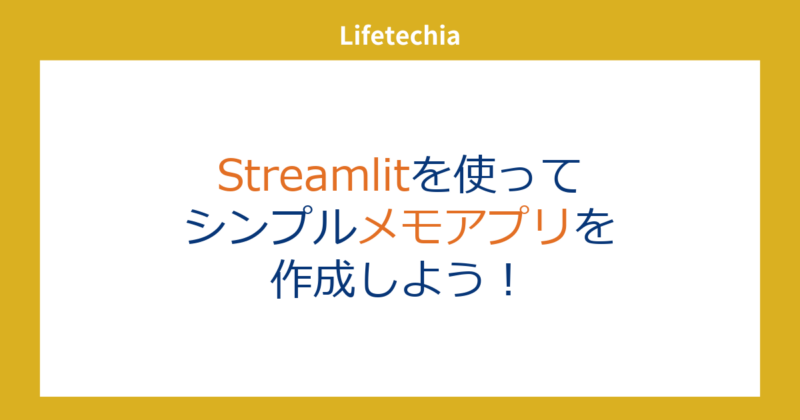 Lifetechia

Streamlitを使って
シンプルメモアプリを
作成しよう！